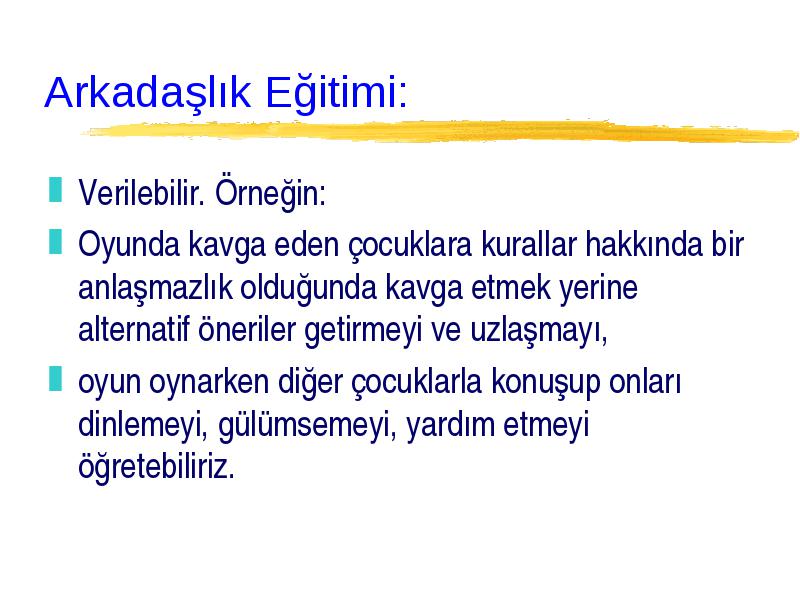 Arkadaşlık Eğitimi:

Verilebilir. Örneğin:

Oyunda kavga eden çocuklara kurallar hakkında bir anlaşmazlık olduğunda kavga etmek yerine alternatif öneriler getirmeyi ve uzlaşmayı,

oyun oynarken diğer çocuklarla konuşup onları dinlemeyi, gülümsemeyi, yardım etmeyi öğretebiliriz.